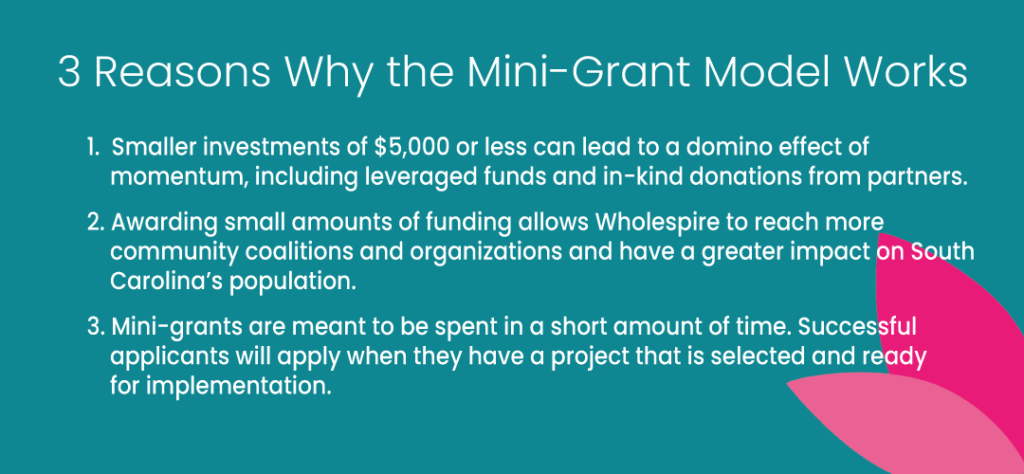 3 Reasons Why the Mini-Grant Model Works

1. Smaller investments of \$5,000 or less can lead to a domino effect of momentum, including leveraged funds and in-kind donations from partners.

2. Awarding small amounts of funding allows Wholespire to reach more community coalitions and organizations and have a greater impact on South Carolina's population.

3. Mini-grants are meant to be spent in a short amount of time. Successful applicants will apply when they have a project that is selected and ready for implementation.